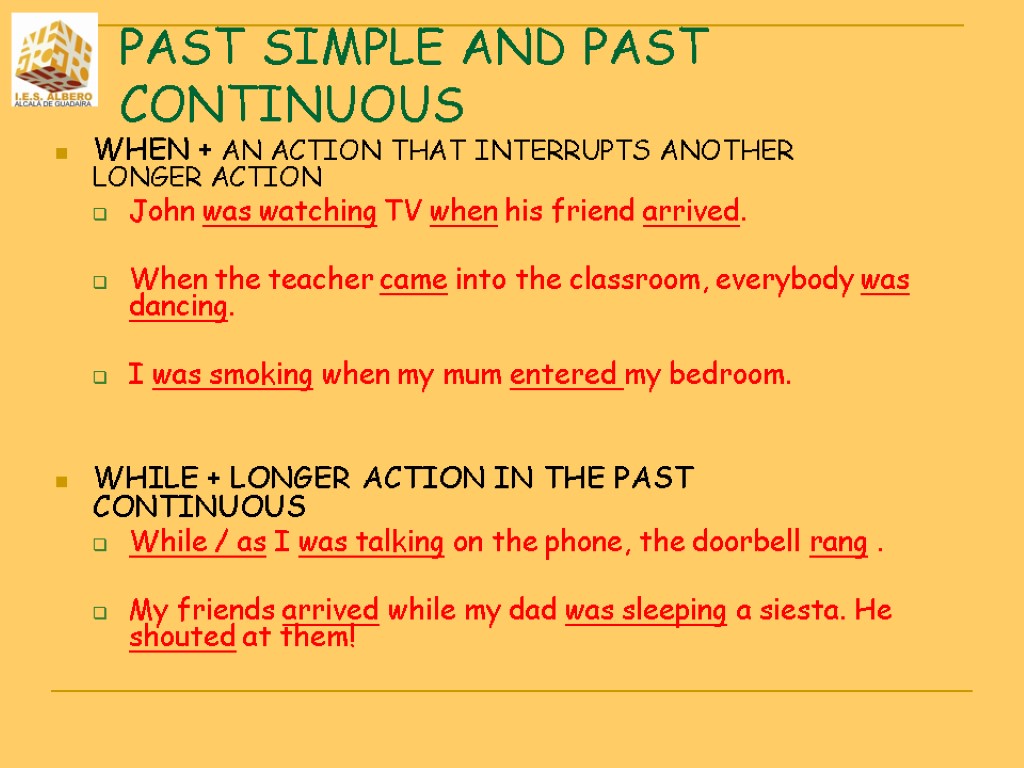 I.E.S. ALBERO
ALCALÁ DE GUADAÍRA

PAST SIMPLE AND PAST CONTINUOUS

WHEN + AN ACTION THAT INTERRUPTS ANOTHER LONGER ACTION

John was watching TV when his friend arrived.

When the teacher came into the classroom, everybody was dancing.

I was smoking when my mum entered my bedroom.

WHILE + LONGER ACTION IN THE PAST CONTINUOUS

While / as I was talking on the phone, the doorbell rang .

My friends arrived while my dad was sleeping a siesta. He shouted at them!